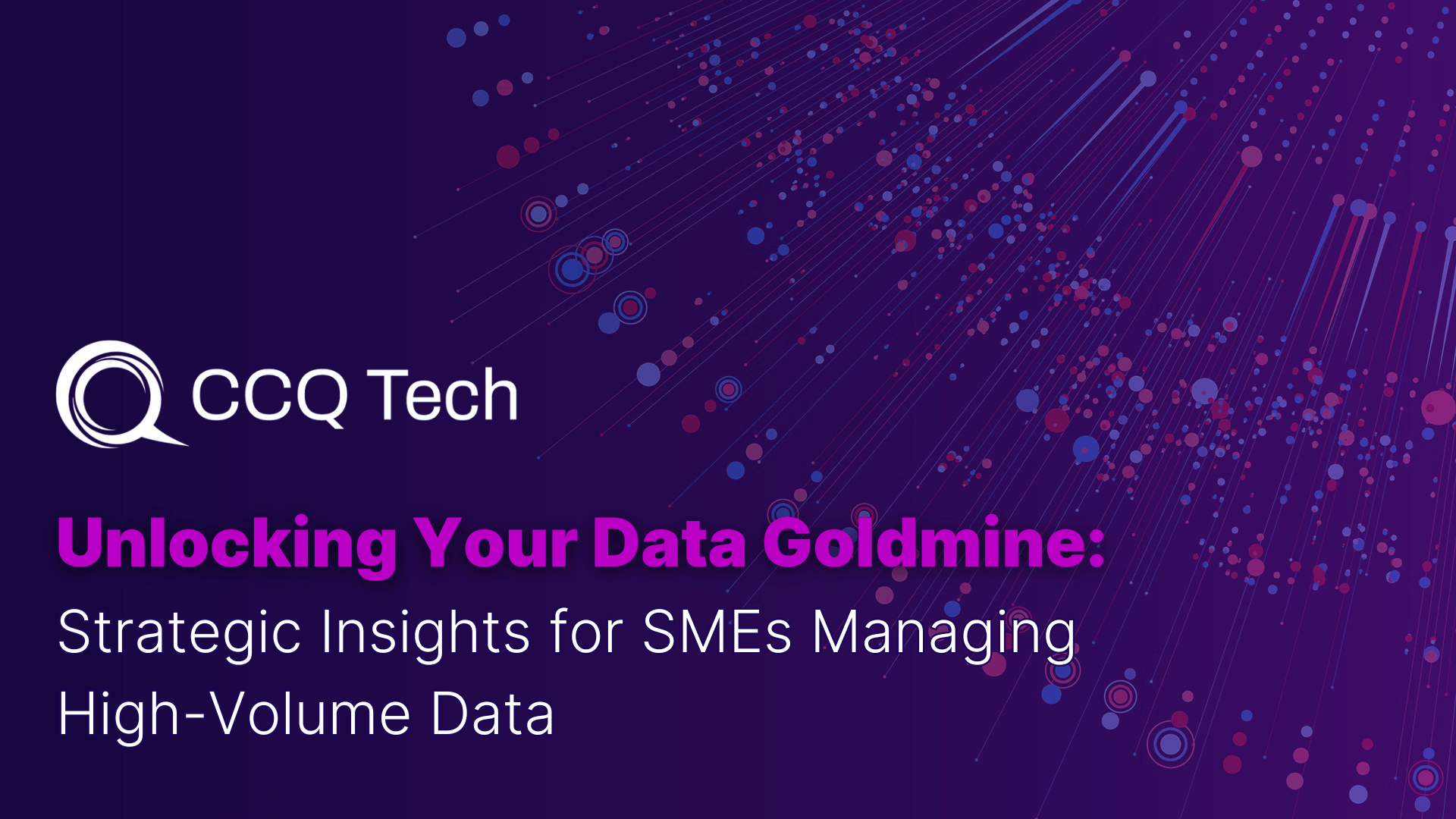 CCQ Tech

Unlocking Your Data Goldmine:

Strategic Insights for SMEs Managing High-Volume Data